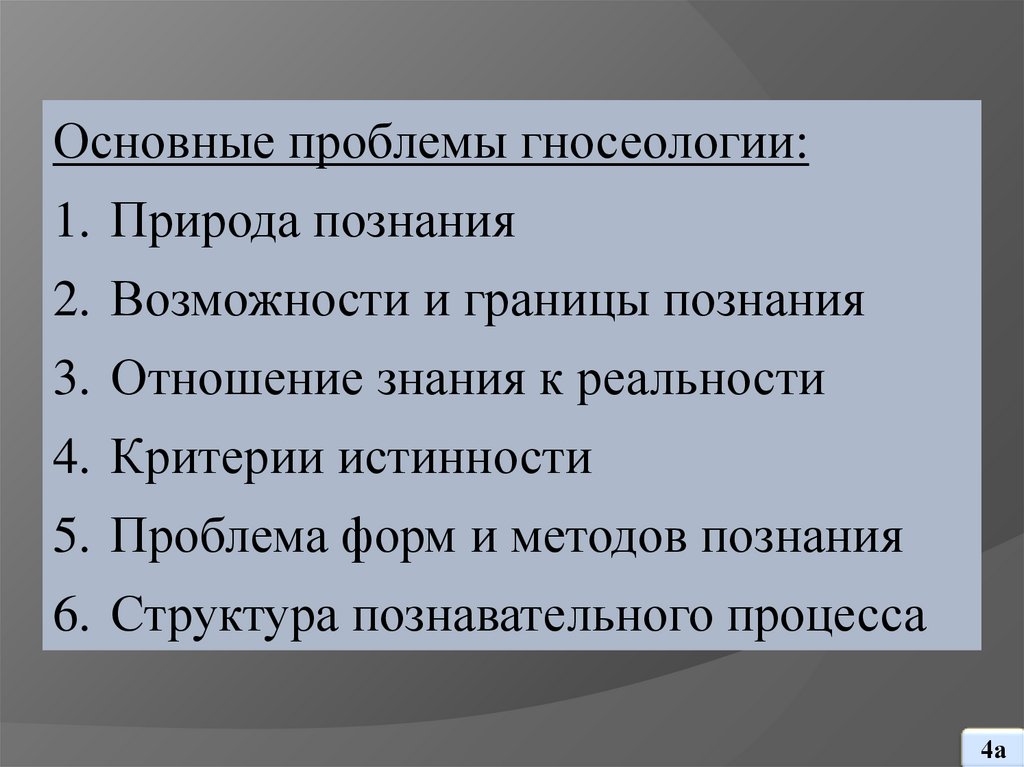 Основные проблемы гносеологии:

1. Природа познания
2. Возможности и границы познания
3. Отношение знания к реальности
4. Критерии истинности
5. Проблема форм и методов познания
6. Структура познавательного процесса

4а